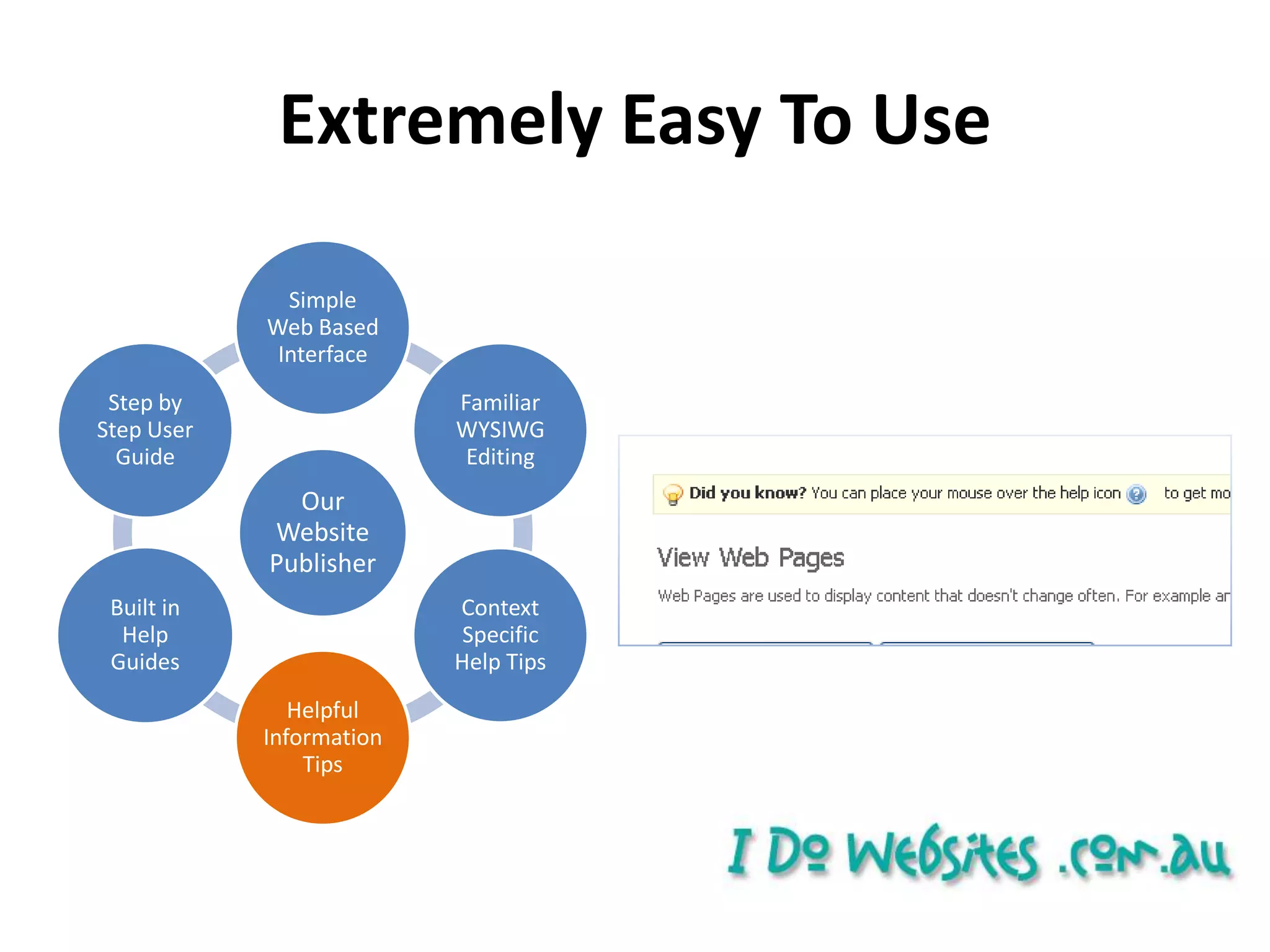 Extremely Easy To Use

Simple Web Based Interface

Familiar WYSIWG Editing

Context Specific Help Tips

Helpful Information Tips

Built in Help Guides

Step by Step User Guide

Our Website Publisher

Did you know? You can place your mouse over the help icon to get mo

View Web Pages

Web Pages are used to display content that doesn't change often. For example ar

I Do Websites .com.au